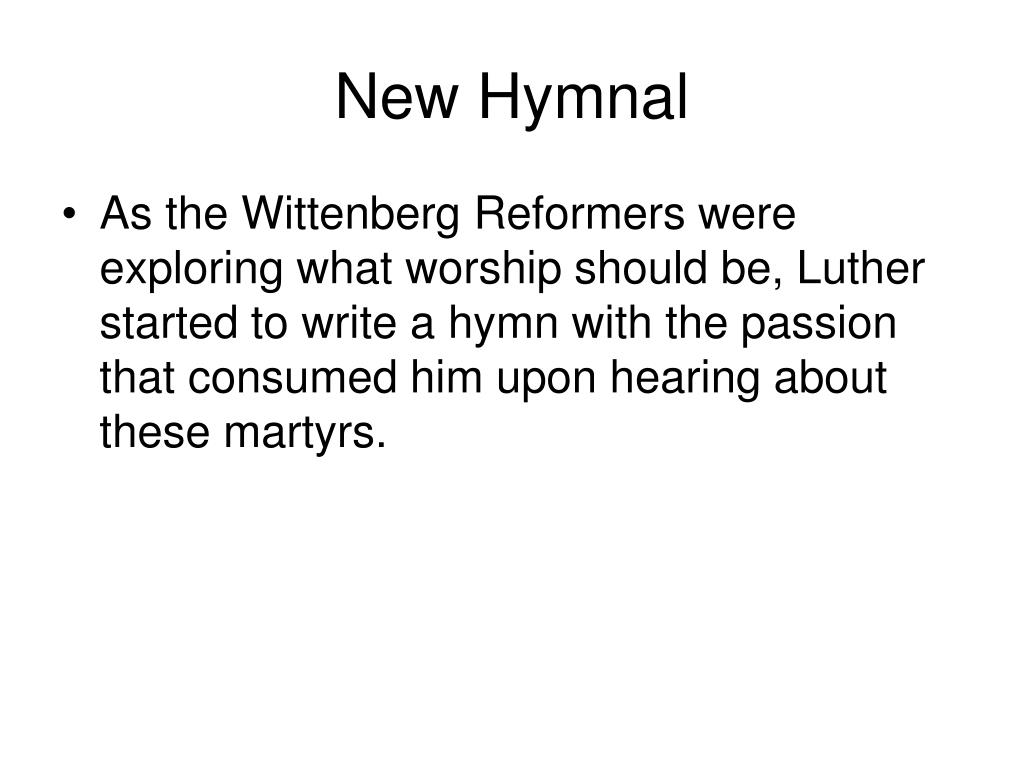 New Hymnal

• As the Wittenberg Reformers were exploring what worship should be, Luther started to write a hymn with the passion that consumed him upon hearing about these martyrs.